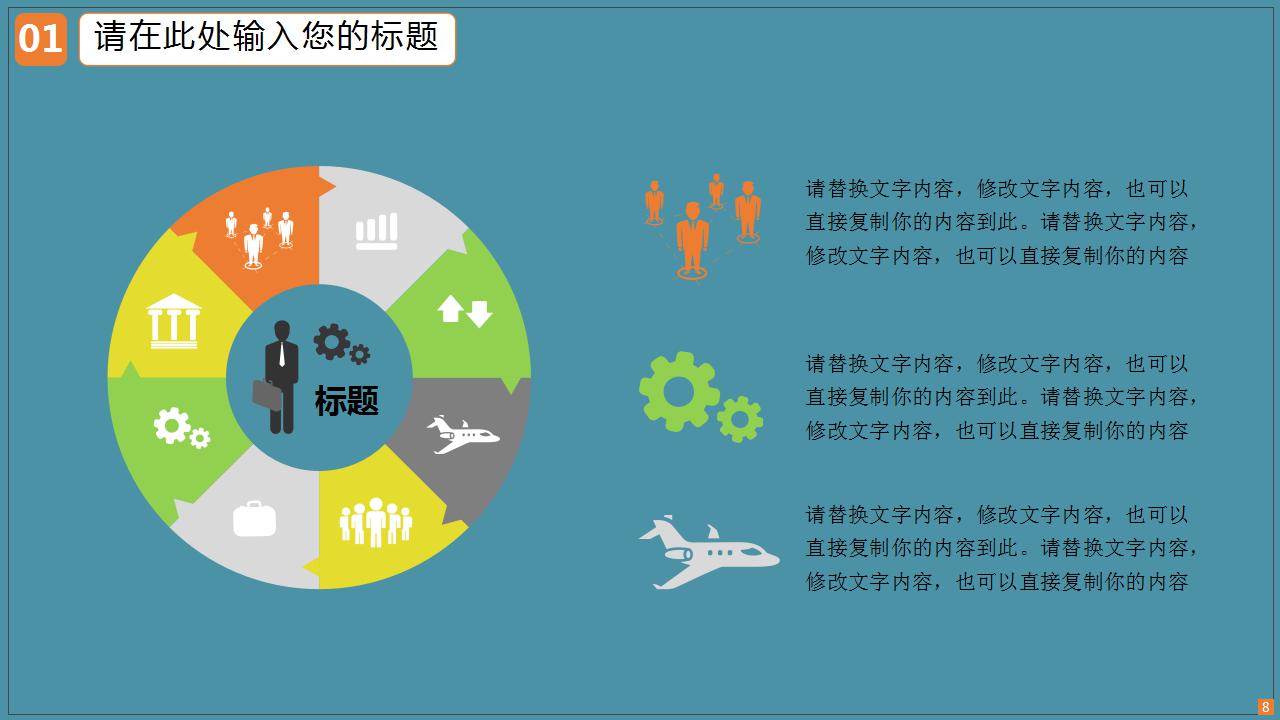 01 请在此处输入您的标题

标题

请替换文字内容，修改文字内容，也可以直接复制你的内容到此。请替换文字内容，修改文字内容，也可以直接复制你的内容

请替换文字内容，修改文字内容，也可以直接复制你的内容到此。请替换文字内容，修改文字内容，也可以直接复制你的内容

请替换文字内容，修改文字内容，也可以直接复制你的内容到此。请替换文字内容，修改文字内容，也可以直接复制你的内容

8